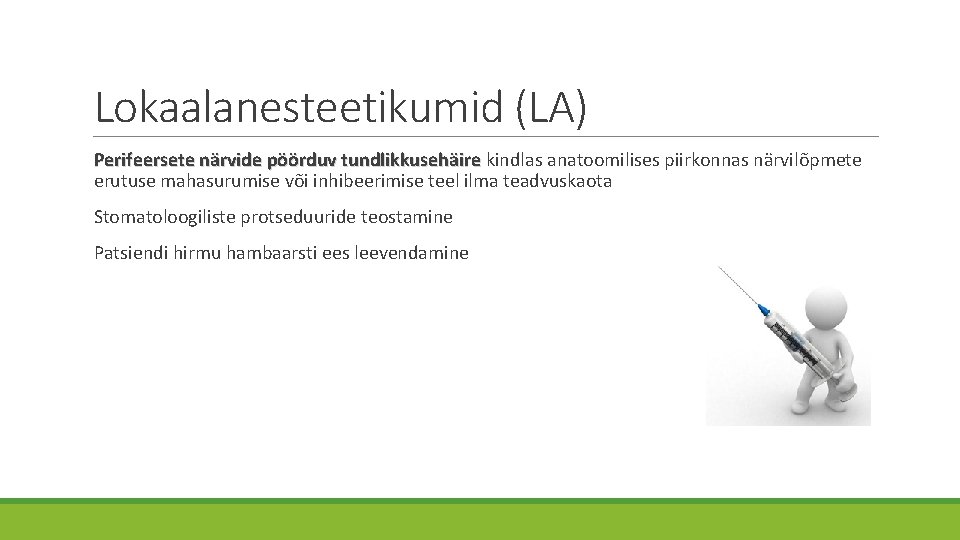 Lokaalanesteetikumid (LA)

Perifeersete närvide pöörduv tundlikkusehäire kindlas anatoomilises piirkonnas närvilõpmete erutuse mahasurumise või inhibeerimise teel ilma teadvuskaota

Stomatoloogiliste protseduuride teostamine

Patsiendi hirmu hambaarsti ees leevendamine